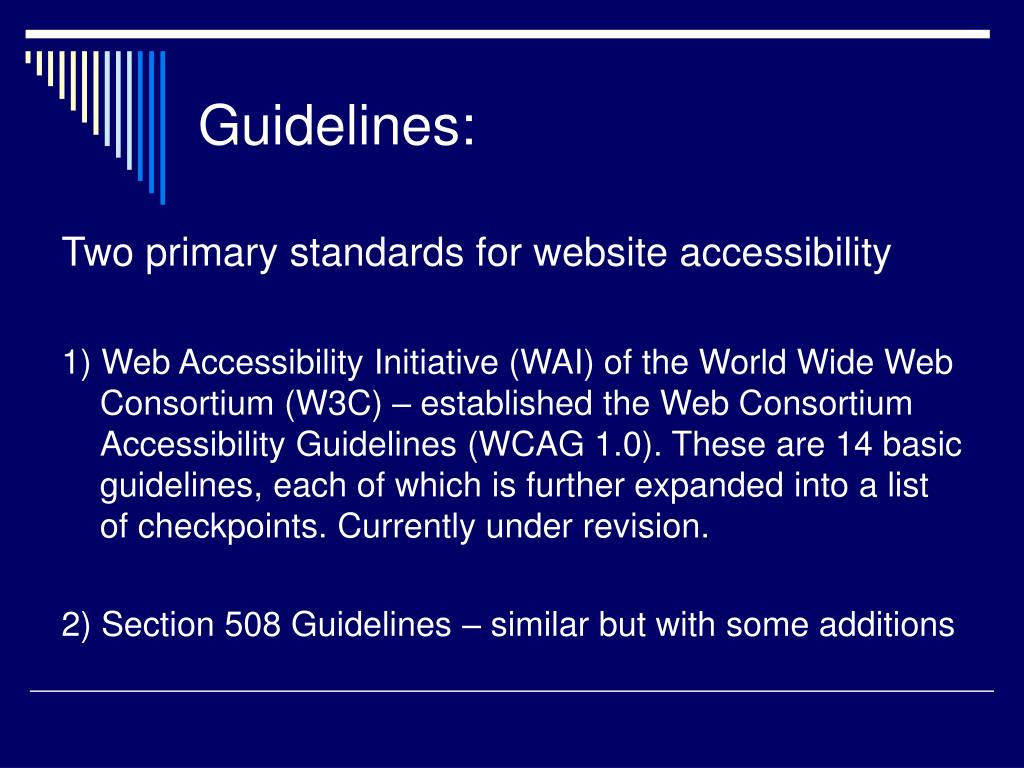 Guidelines:

Two primary standards for website accessibility

1) Web Accessibility Initiative (WAI) of the World Wide Web Consortium (W3C) – established the Web Consortium Accessibility Guidelines (WCAG 1.0). These are 14 basic guidelines, each of which is further expanded into a list of checkpoints. Currently under revision.

2) Section 508 Guidelines – similar but with some additions